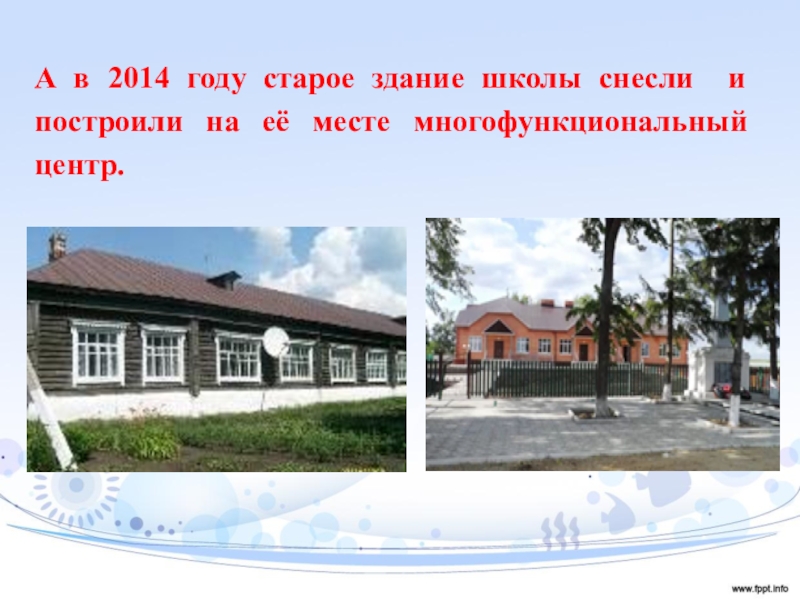 А в 2014 году старое здание школы снесли и построили на её месте многофункциональный центр.

www.fppt.info